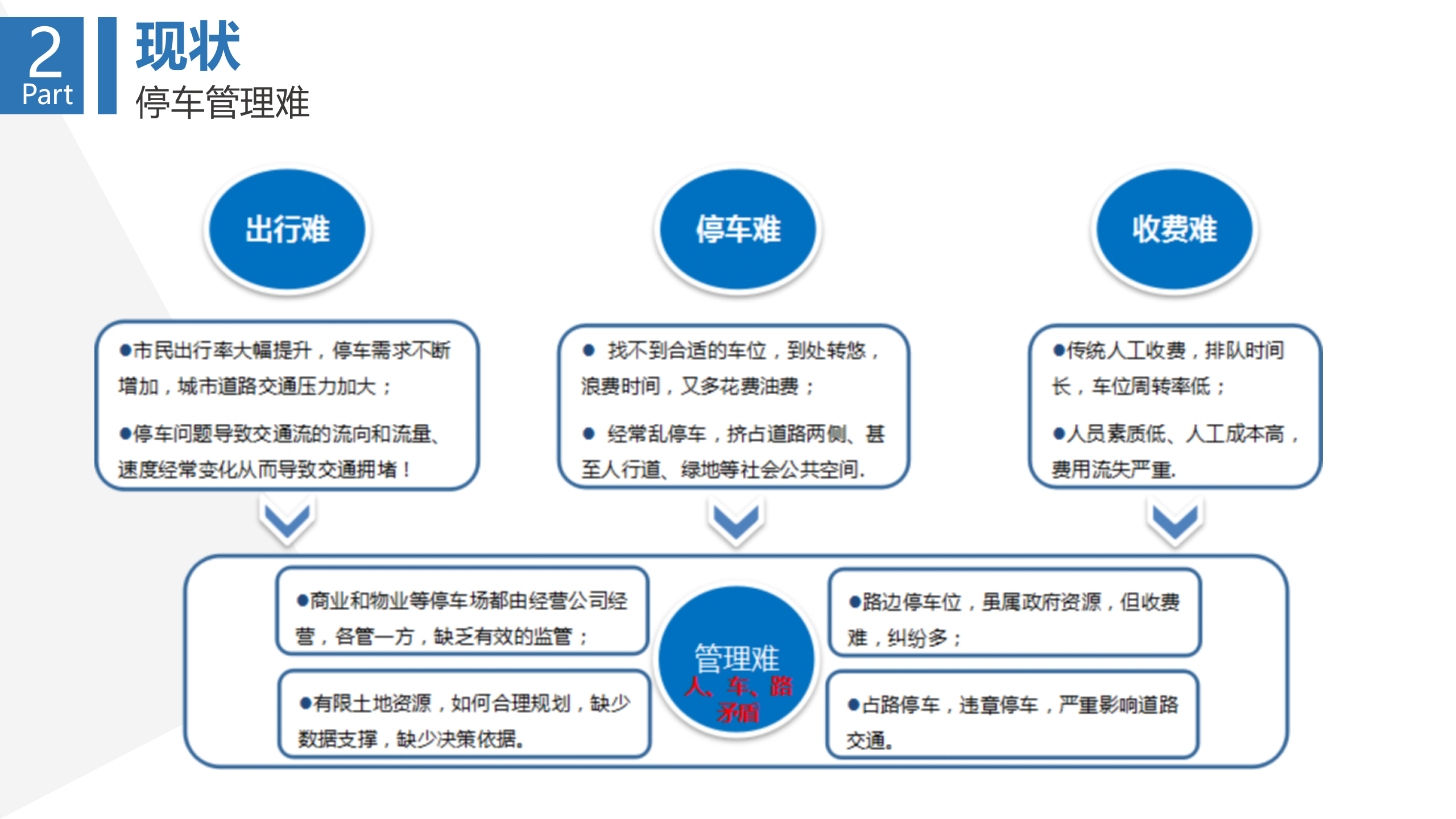 2
Part

现状
停车管理难

出行难

停车难

收费难

●市民出行率大幅提升，停车需求不断增加，城市道路交通压力加大；

●停车问题导致交通流的流向和流量、速度经常变化从而导致交通拥堵！

● 找不到合适的车位，到处转悠，浪费时间，又多花费油费；

● 经常乱停车，挤占道路两侧、甚至人行道、绿地等社会公共空间.

●传统人工收费，排队时间长，车位周转率低；

●人员素质低、人工成本高，费用流失严重.

●商业和物业等停车场都由经营公司经营，各管一方，缺乏有效的监管；

●有限土地资源，如何合理规划，缺少数据支撑，缺少决策依据。

管理难
人、车、路
矛盾

●路边停车位，虽属政府资源，但收费难，纠纷多；

●占路停车，违章停车，严重影响道路交通。